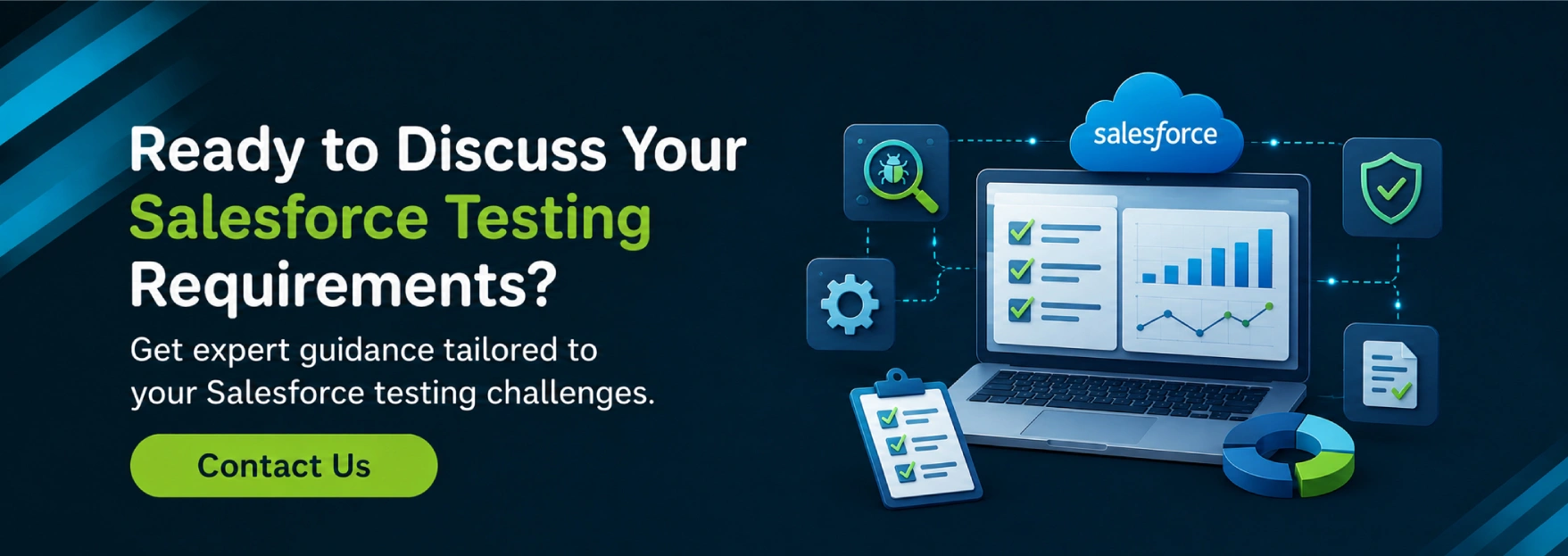 Ready to Discuss Your Salesforce Testing Requirements?

Get expert guidance tailored to your Salesforce testing challenges.

Contact Us

salesforce